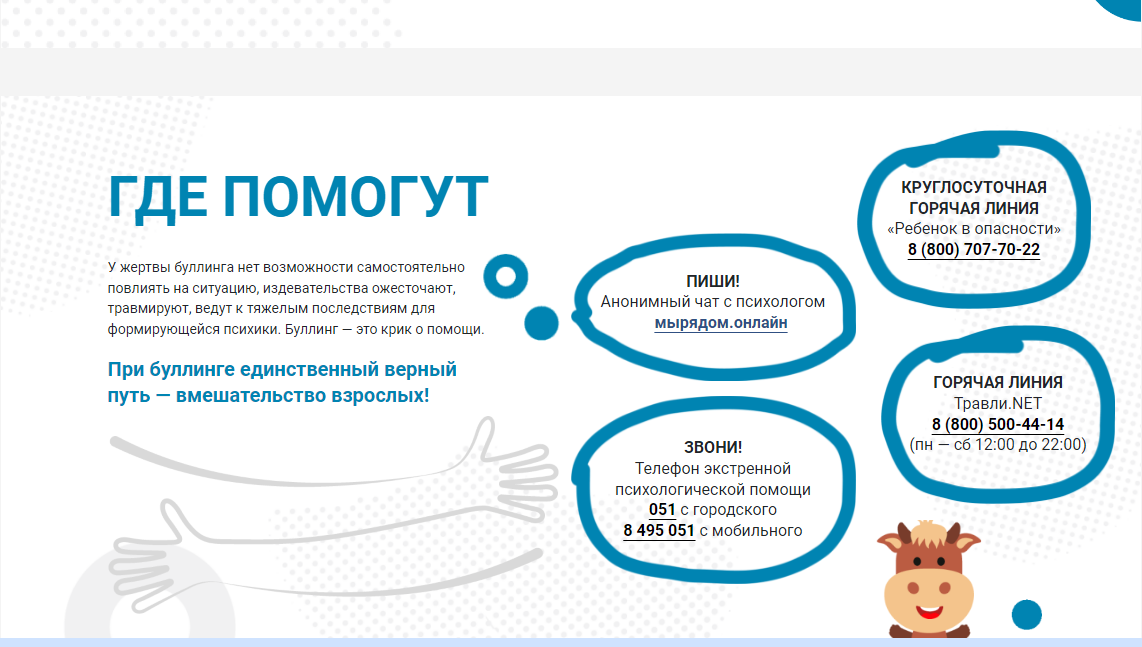 ГДЕ ПОМОГУТ

У жертвы буллинга нет возможности самостоятельно повлиять на ситуацию, издевательства ожесточают, травмируют, ведут к тяжелым последствиям для формирующейся психики. Буллинг — это крик о помощи.

При буллинге единственный верный путь — вмешательство взрослых!

ПИШИ!
Анонимный чат с психологом
мырядом.онлайн

ЗВОНИ!
Телефон экстренной психологической помощи
051 с городского
8 495 051 с мобильного

КРУГЛОСУТОЧНАЯ ГОРЯЧАЯ ЛИНИЯ
«Ребенок в опасности»
8 (800) 707-70-22

ГОРЯЧАЯ ЛИНИЯ
Травли.NET
8 (800) 500-44-14
(пн — сб 12:00 до 22:00)